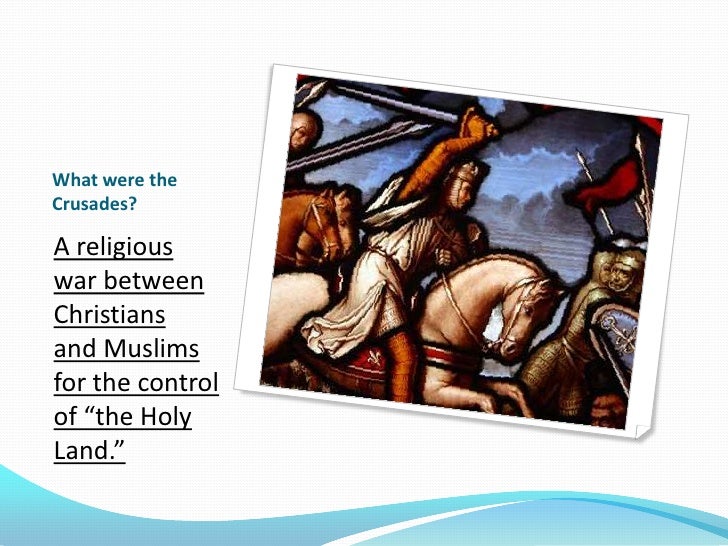 What were the Crusades?

A religious war between Christians and Muslims for the control of “the Holy Land.”